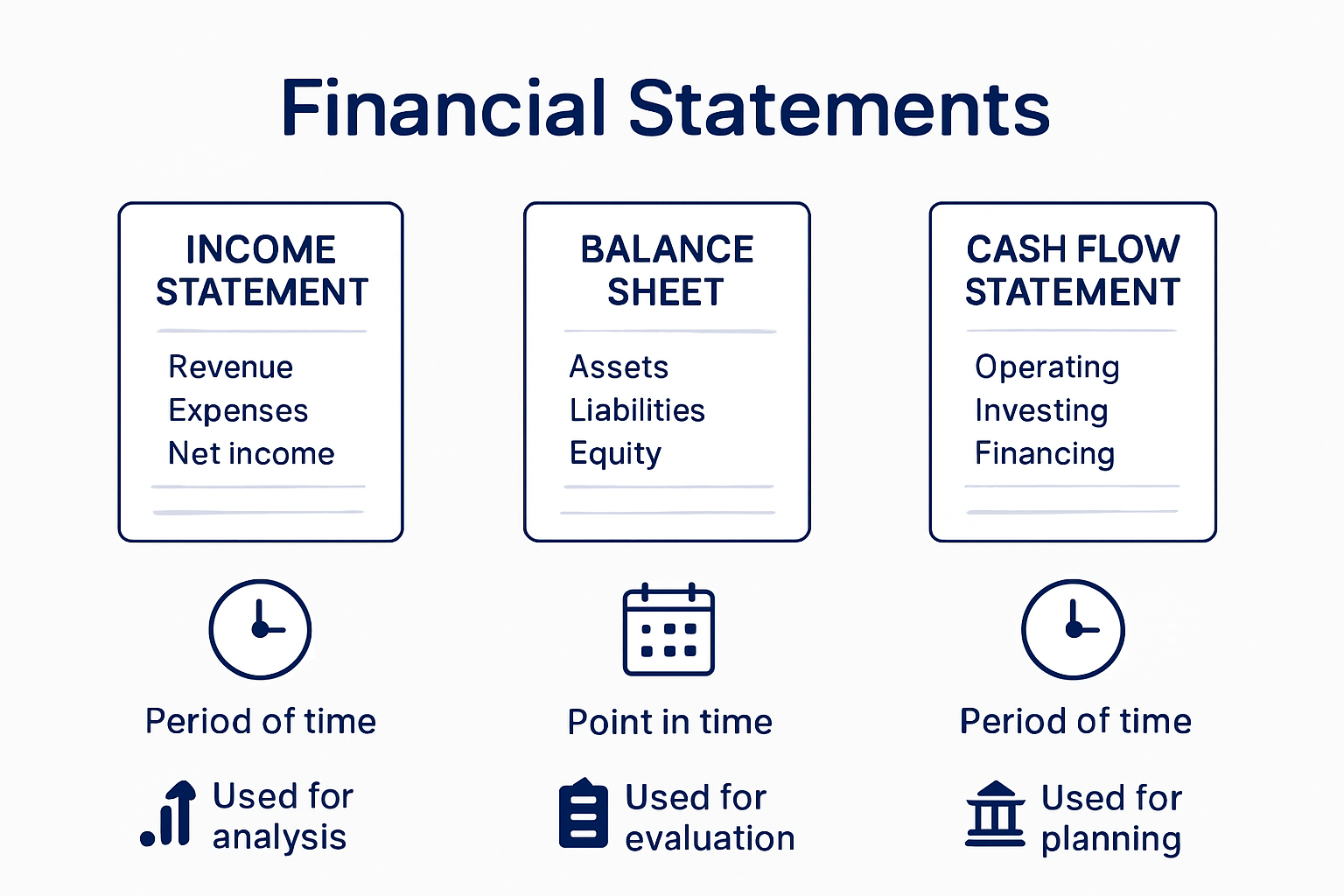 Financial Statements

INCOME STATEMENT

Revenue
Expenses
Net income

Period of time

Used for analysis

BALANCE SHEET

Assets
Liabilities
Equity

Point in time

Used for evaluation

CASH FLOW STATEMENT

Operating
Investing
Financing

Period of time

Used for planning